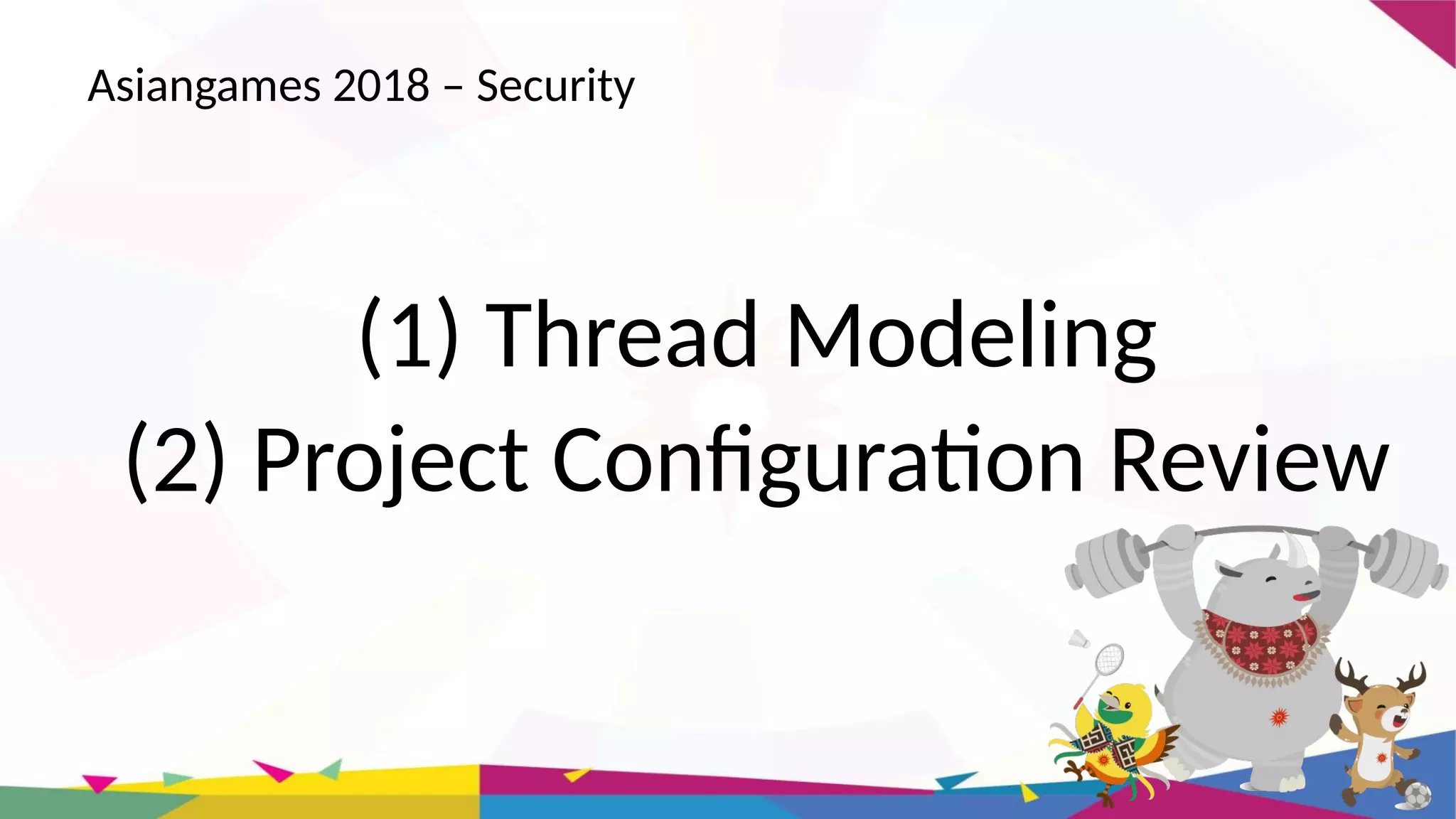 Asiangames 2018 – Security

(1) Thread Modeling
(2) Project Configuration Review